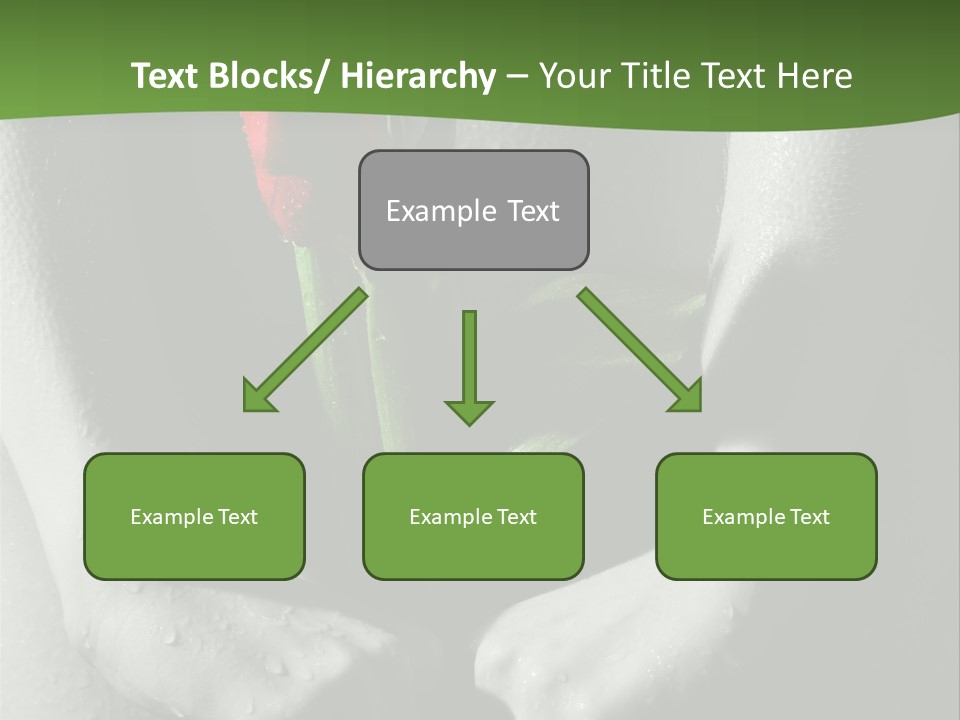 Text Blocks/ Hierarchy – Your Title Text Here

Example Text

Example Text

Example Text

Example Text